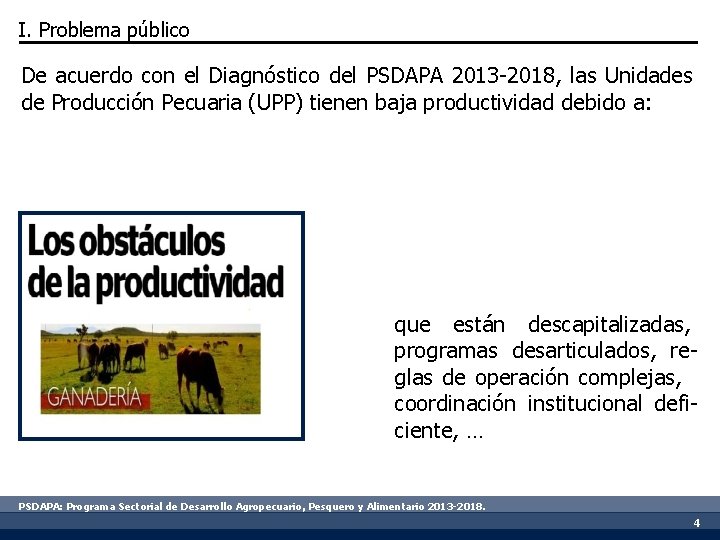 I. Problema público

De acuerdo con el Diagnóstico del PSDAPA 2013-2018, las Unidades de Producción Pecuaria (UPP) tienen baja productividad debido a:

Los obstáculos de la productividad

GANADERÍA

que están descapitalizadas, programas desarticulados, reglas de operación complejas, coordinación institucional deficiente, …

PSDAPA: Programa Sectorial de Desarrollo Agropecuario, Pesquero y Alimentario 2013-2018.

4